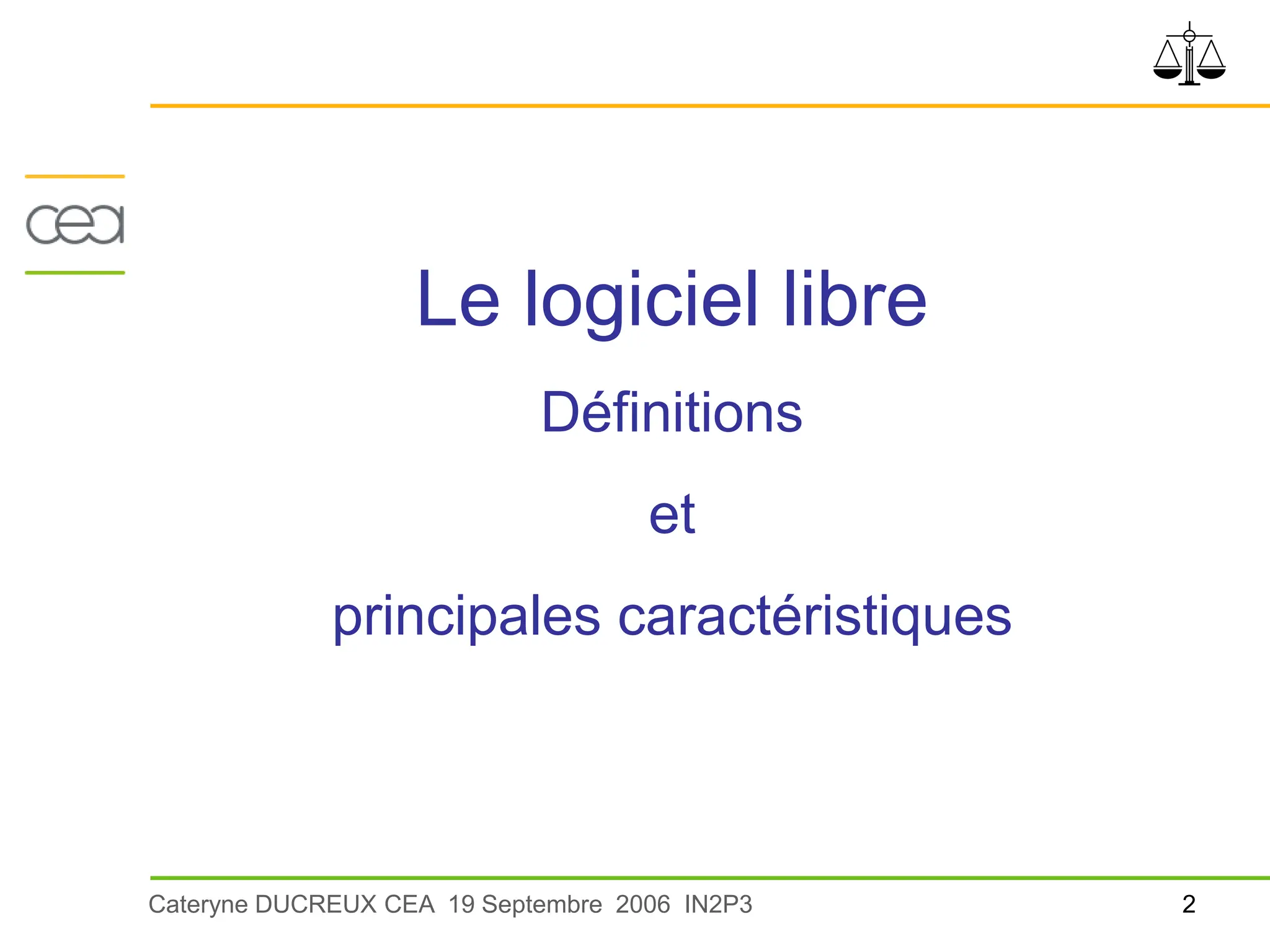 cea

Le logiciel libre

Définitions

et

principales caractéristiques

Cateryne DUCREUX CEA 19 Septembre 2006 IN2P3

2